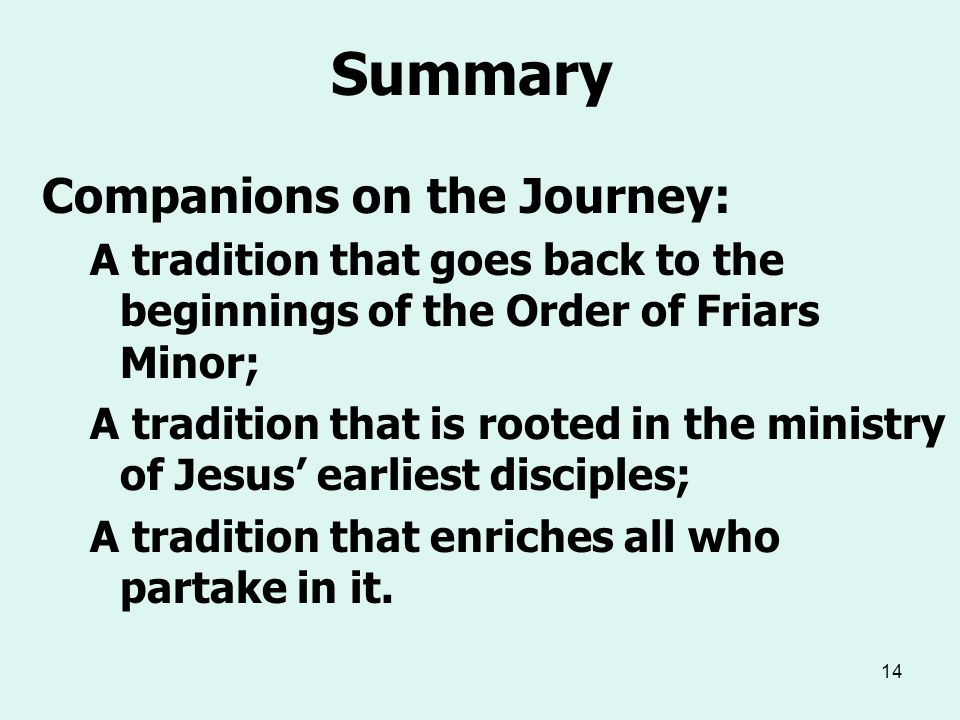 Summary

Companions on the Journey:

A tradition that goes back to the beginnings of the Order of Friars Minor;

A tradition that is rooted in the ministry of Jesus’ earliest disciples;

A tradition that enriches all who partake in it.

14